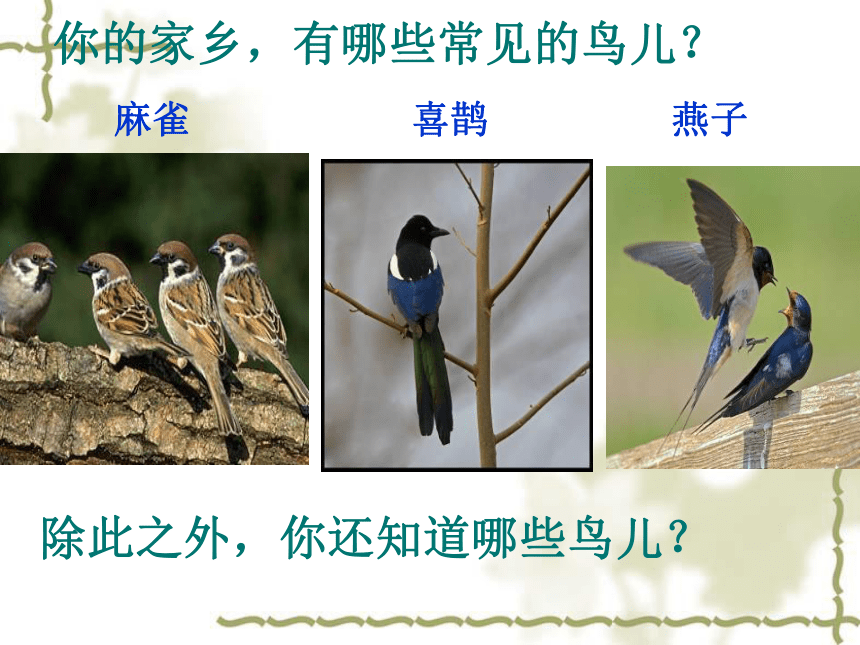 你的家乡，有哪些常见的鸟儿？

麻雀

喜鹊

燕子

除此之外，你还知道哪些鸟儿？